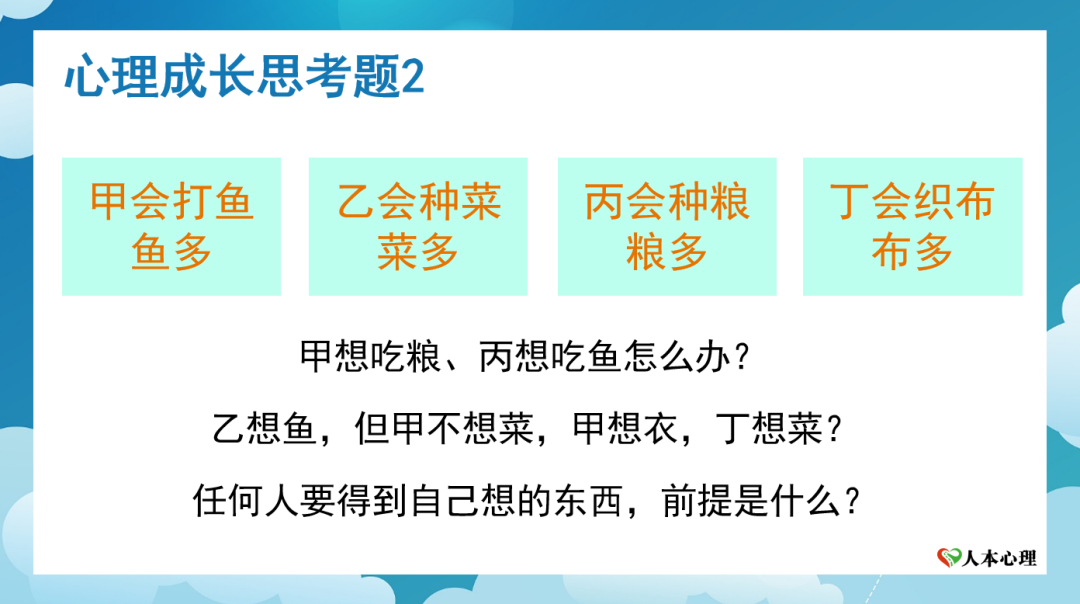 心理成长思考题2

甲会打鱼
鱼多

乙会种菜
菜多

丙会种粮
粮多

丁会织布
布多

甲想吃粮、丙想吃鱼怎么办？

乙想鱼，但甲不想菜，甲想衣，丁想菜？

任何人要得到自己想的东西，前提是什么？

人本心理